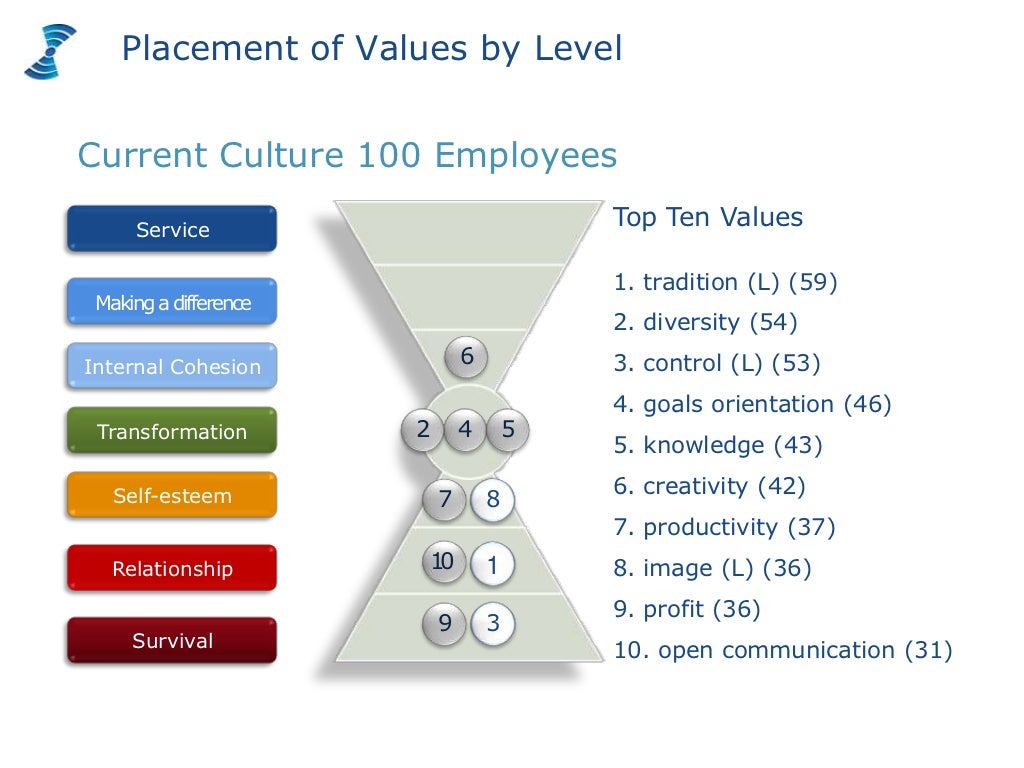 Placement of Values by Level

Current Culture 100 Employees

Service

Making a difference

Internal Cohesion

Transformation

Self-esteem

Relationship

Survival

6

2 4 5

7 8

10 1

9 3

Top Ten Values

1. tradition (L) (59)
2. diversity (54)
3. control (L) (53)
4. goals orientation (46)
5. knowledge (43)
6. creativity (42)
7. productivity (37)
8. image (L) (36)
9. profit (36)
10. open communication (31)